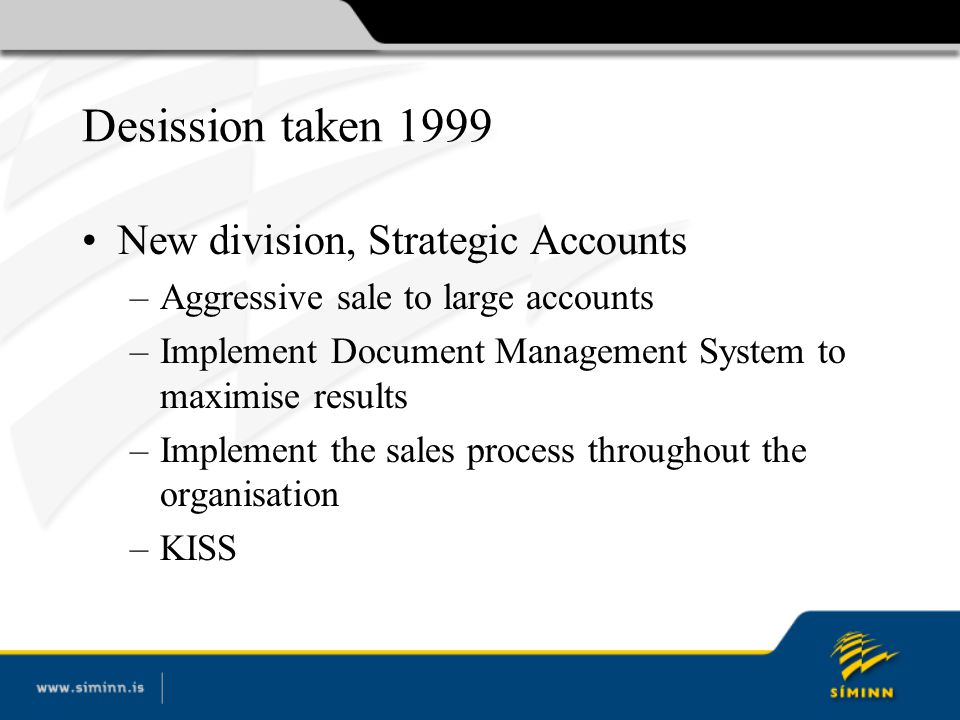 Desission taken 1999

• New division, Strategic Accounts
– Aggressive sale to large accounts
– Implement Document Management System to maximise results
– Implement the sales process throughout the organisation
– KISS

www.siminn.is

SÍMINN